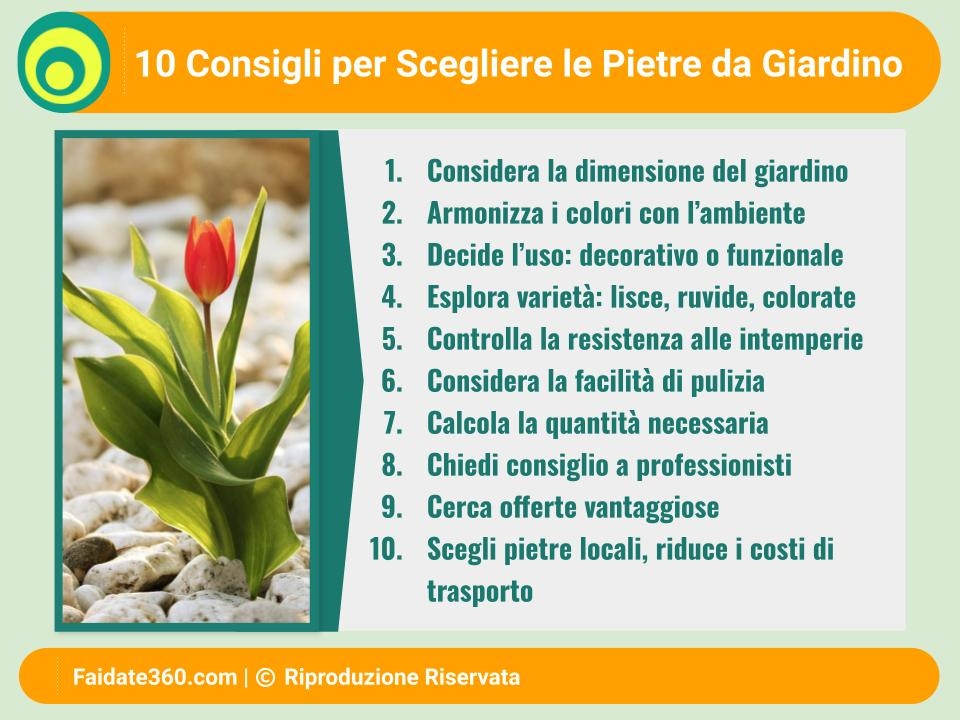 10 Consigli per Scegliere le Pietre da Giardino

1. Considera la dimensione del giardino
2. Armonizza i colori con l'ambiente
3. Decide l'uso: decorativo o funzionale
4. Esplora varietà: lisce, ruvide, colorate
5. Controlla la resistenza alle intemperie
6. Considera la facilità di pulizia
7. Calcola la quantità necessaria
8. Chiedi consiglio a professionisti
9. Cerca offerte vantaggiose
10. Scegli pietre locali, riduce i costi di trasporto

Faidate360.com | © Riproduzione Riservata